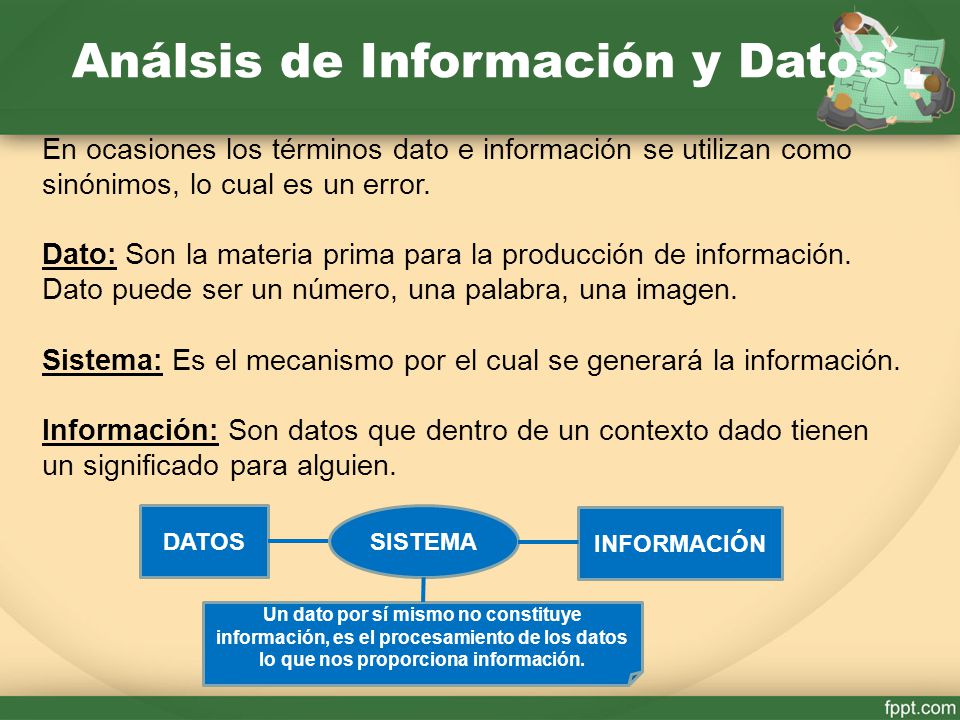 Análsis de Información y Datos

En ocasiones los términos dato e información se utilizan como sinónimos, lo cual es un error.

Dato: Son la materia prima para la producción de información. Dato puede ser un número, una palabra, una imagen.

Sistema: Es el mecanismo por el cual se generará la información.

Información: Son datos que dentro de un contexto dado tienen un significado para alguien.

DATOS

SISTEMA

INFORMACIÓN

Un dato por sí mismo no constituye información, es el procesamiento de los datos lo que nos proporciona información.

fppt.com